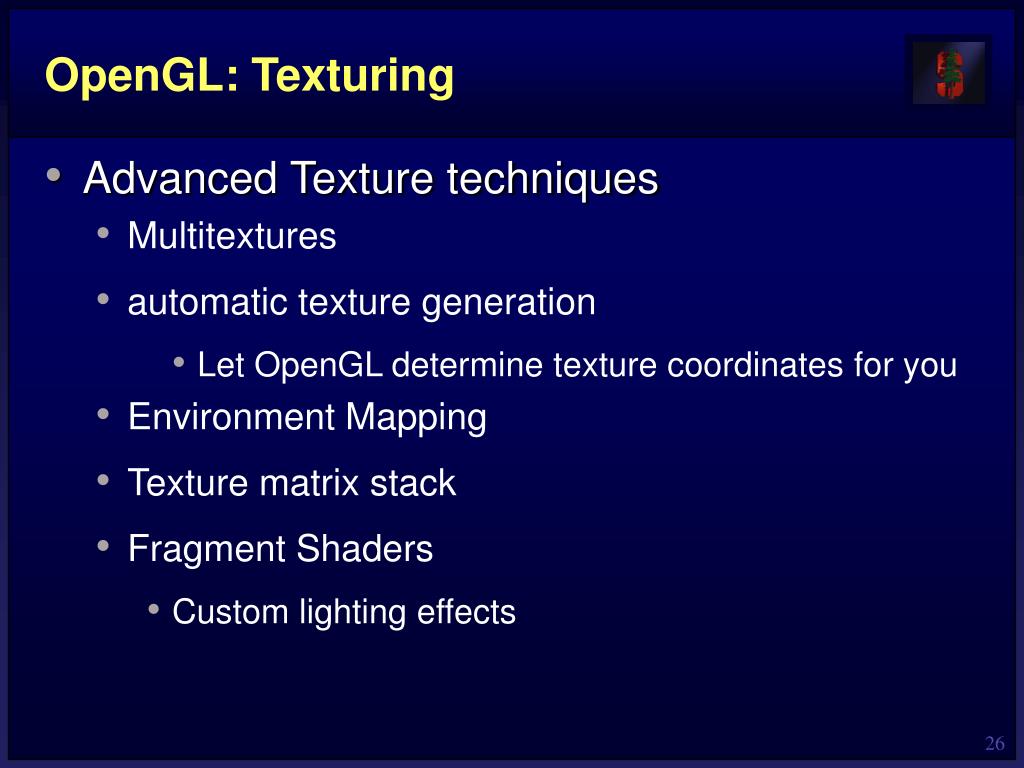 OpenGL: Texturing

• Advanced Texture techniques
  • Multitextures
  • automatic texture generation
    • Let OpenGL determine texture coordinates for you
  • Environment Mapping
  • Texture matrix stack
  • Fragment Shaders
    • Custom lighting effects

26